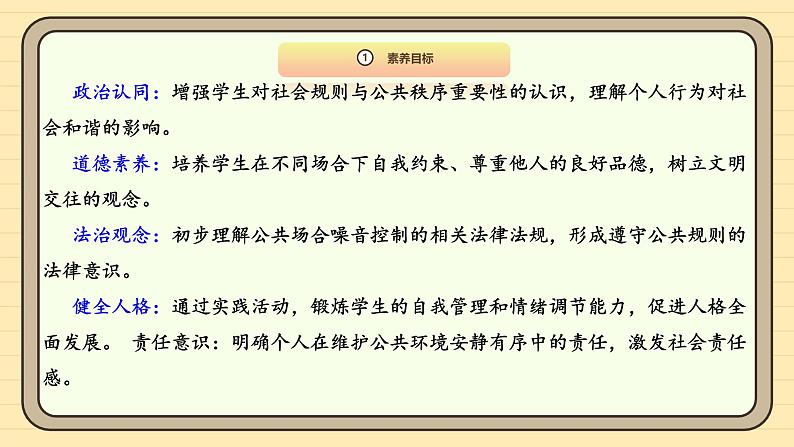 ① 素养目标

政治认同：增强学生对社会规则与公共秩序重要性的认识，理解个人行为对社会和谐的影响。

道德素养：培养学生在不同场合下自我约束、尊重他人的良好品德，树立文明交往的观念。

法治观念：初步理解公共场合噪音控制的相关法律法规，形成遵守公共规则的法律意识。

健全人格：通过实践活动，锻炼学生的自我管理和情绪调节能力，促进人格全面发展。 责任意识：明确个人在维护公共环境安静有序中的责任，激发社会责任感。